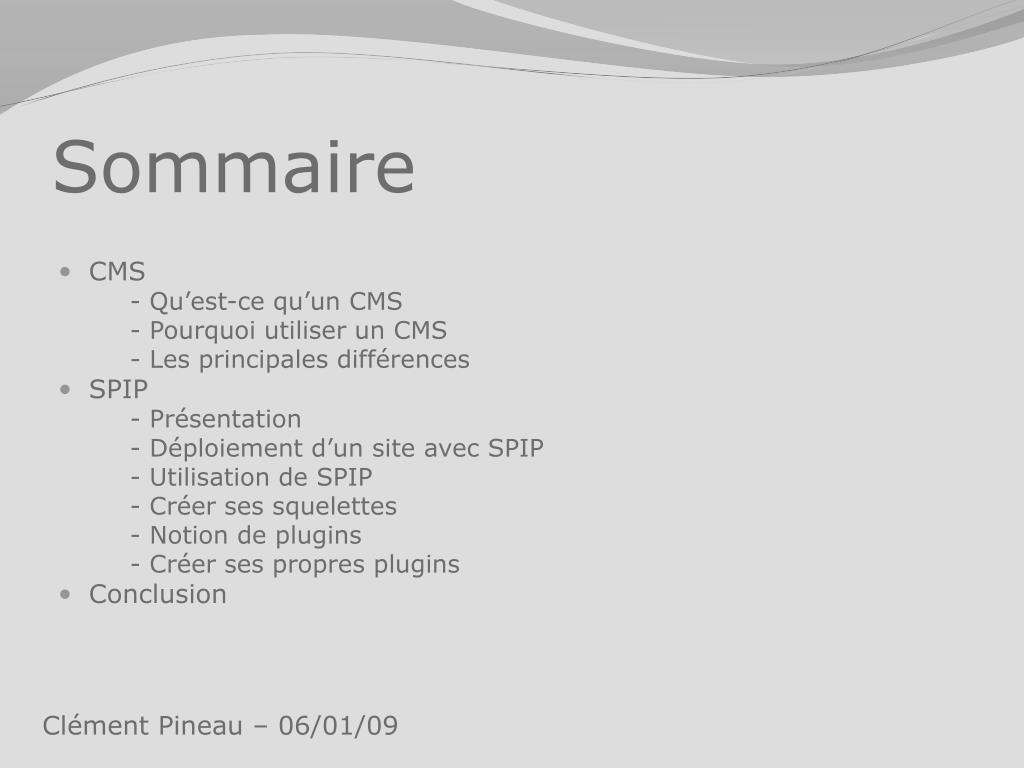 Sommaire

• CMS
- Qu’est-ce qu’un CMS
- Pourquoi utiliser un CMS
- Les principales différences
• SPIP
- Présentation
- Déploiement d’un site avec SPIP
- Utilisation de SPIP
- Créer ses squelettes
- Notion de plugins
- Créer ses propres plugins
• Conclusion

Clément Pineau – 06/01/09